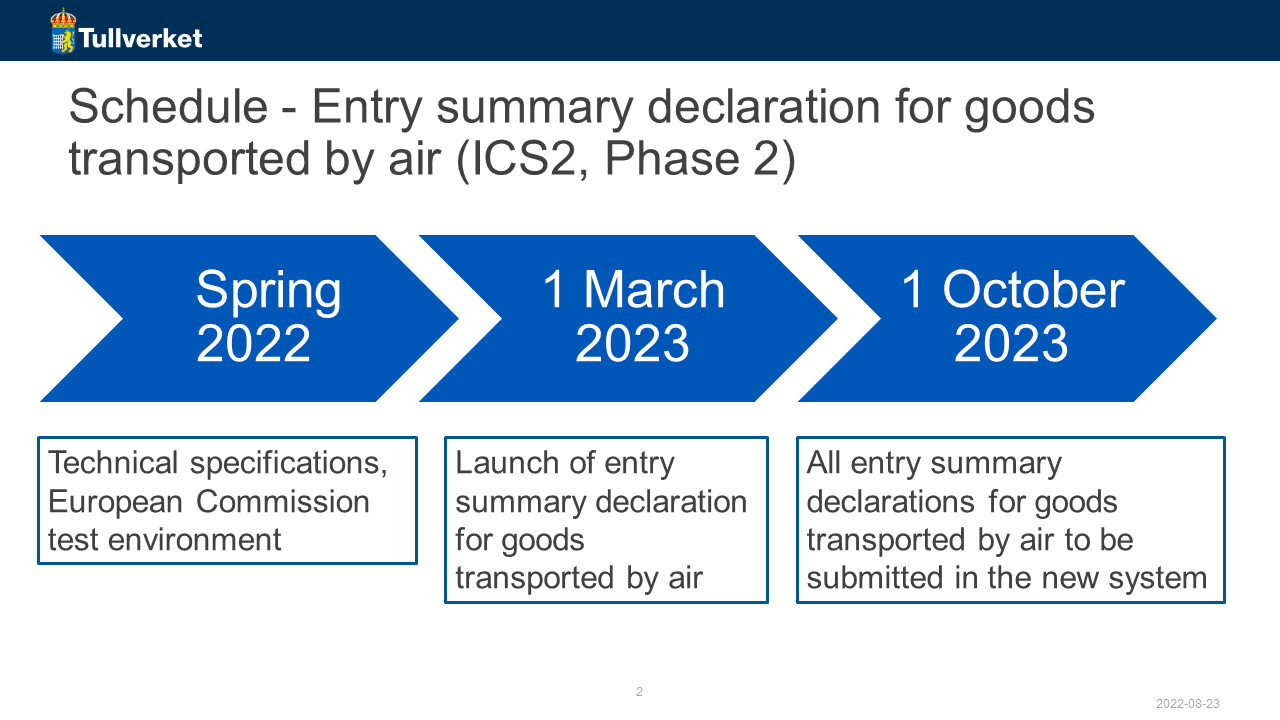 Tullverket

Schedule - Entry summary declaration for goods transported by air (ICS2, Phase 2)

Spring 2022

1 March 2023

1 October 2023

Technical specifications, European Commission test environment

Launch of entry summary declaration for goods transported by air

All entry summary declarations for goods transported by air to be submitted in the new system

2

2022-08-23